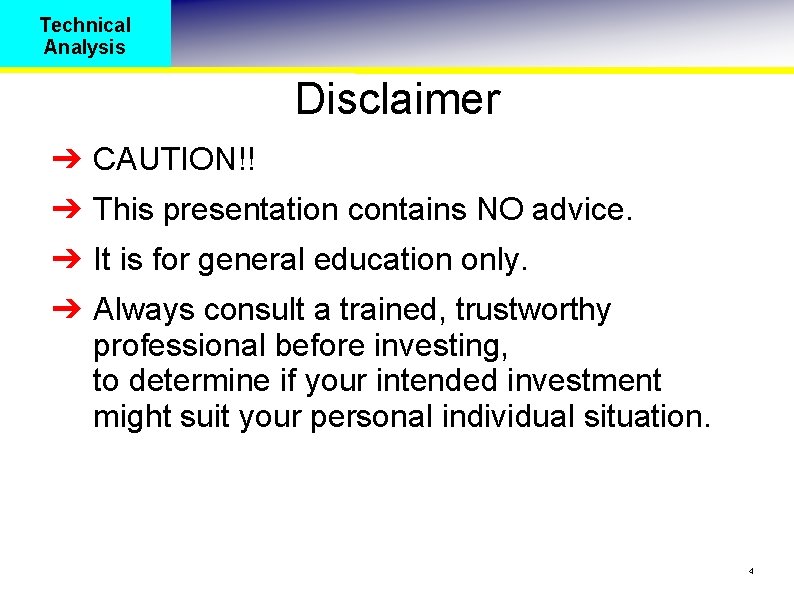 Technical Analysis

Disclaimer

➔ CAUTION!!

➔ This presentation contains NO advice.

➔ It is for general education only.

➔ Always consult a trained, trustworthy professional before investing, to determine if your intended investment might suit your personal individual situation.

4